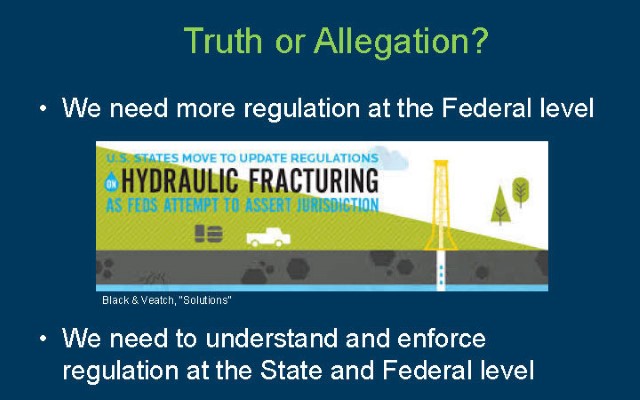 Truth or Allegation?

• We need more regulation at the Federal level

U.S. STATES MOVE TO UPDATE REGULATIONS ON HYDRAULIC FRACTURING AS FEDS ATTEMPT TO ASSERT JURISDICTION

Black & Veatch, "Solutions"

• We need to understand and enforce regulation at the State and Federal level